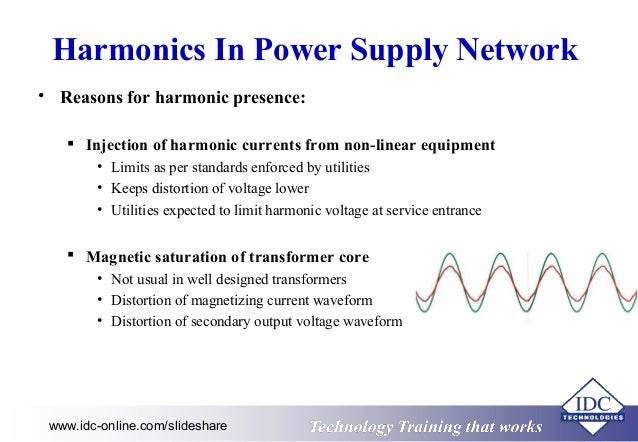 Harmonics In Power Supply Network

• Reasons for harmonic presence:

▪ Injection of harmonic currents from non-linear equipment
• Limits as per standards enforced by utilities
• Keeps distortion of voltage lower
• Utilities expected to limit harmonic voltage at service entrance

▪ Magnetic saturation of transformer core
• Not usual in well designed transformers
• Distortion of magnetizing current waveform
• Distortion of secondary output voltage waveform

www.idc-online.com/slideshare

Technology Training that works

IDC TECHNOLOGIES